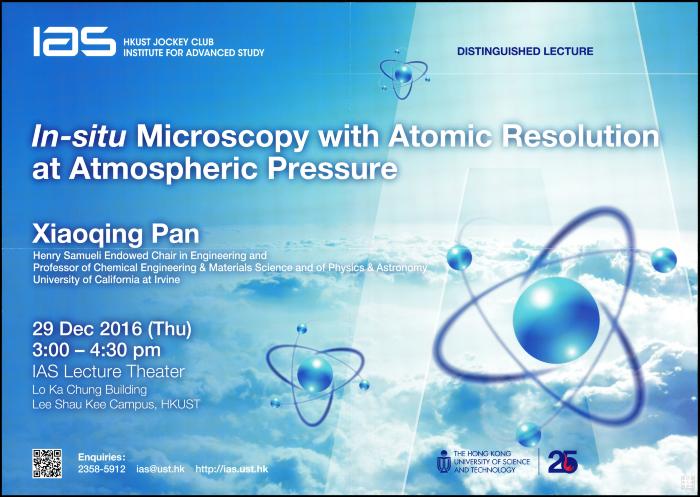 IAS HKUST JOCKEY CLUB INSTITUTE FOR ADVANCED STUDY

DISTINGUISHED LECTURE

In-situ Microscopy with Atomic Resolution at Atmospheric Pressure

Xiaoqing Pan
Henry Samueli Endowed Chair in Engineering and
Professor of Chemical Engineering & Materials Science and of Physics & Astronomy
University of California at Irvine

29 Dec 2016 (Thu)
3:00 – 4:30 pm
IAS Lecture Theater
Lo Ka Chung Building
Lee Shau Kee Campus, HKUST

Enquiries:
2358-5912 ias@ust.hk http://ias.ust.hk

THE HONG KONG UNIVERSITY OF SCIENCE AND TECHNOLOGY 25